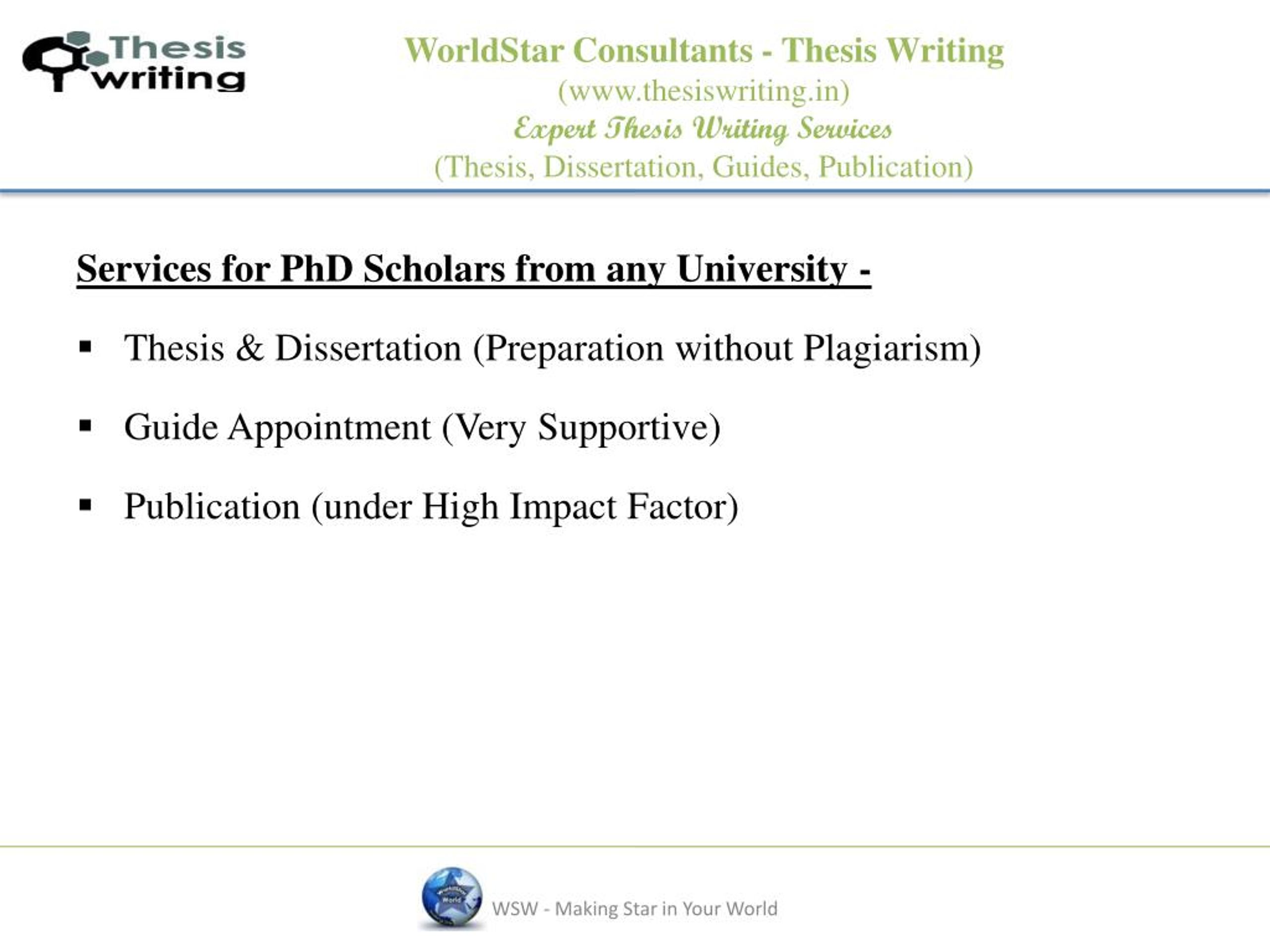 Thesis writing

WorldStar Consultants - Thesis Writing
(www.thesiswriting.in)
Expert Thesis Writing Services
(Thesis, Dissertation, Guides, Publication)

Services for PhD Scholars from any University -

▪ Thesis & Dissertation (Preparation without Plagiarism)

▪ Guide Appointment (Very Supportive)

▪ Publication (under High Impact Factor)

WorldStar World

WSW - Making Star in Your World